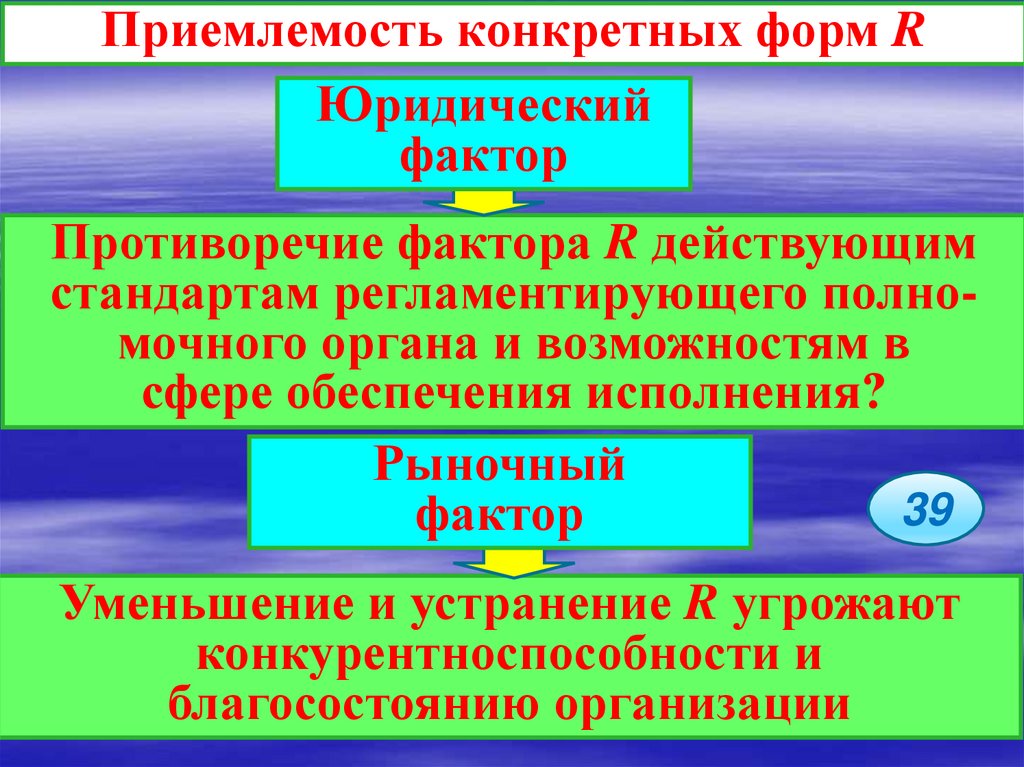 Приемлемость конкретных форм R

Юридический фактор

Противоречие фактора R действующим стандартам регламентирующего полномочного органа и возможностям в сфере обеспечения исполнения?

Рыночный фактор

39

Уменьшение и устранение R угрожают конкурентноспособности и благосостоянию организации